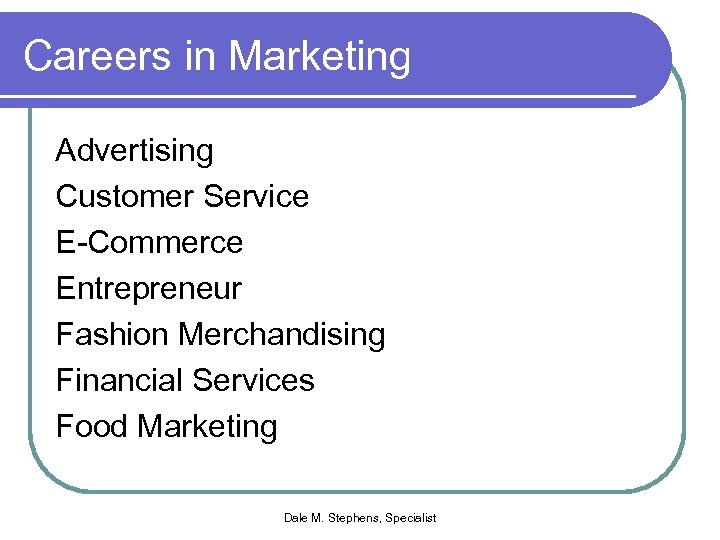 Careers in Marketing

Advertising
Customer Service
E-Commerce
Entrepreneur
Fashion Merchandising
Financial Services
Food Marketing

Dale M. Stephens, Specialist